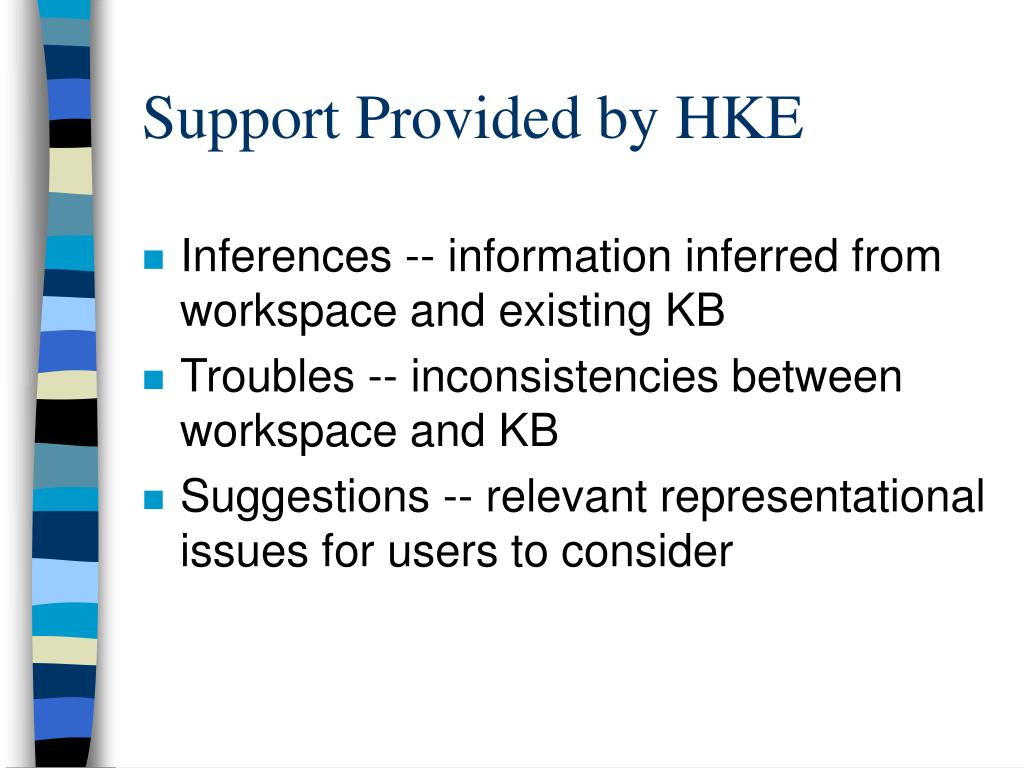 Support Provided by HKE

- Inferences -- information inferred from workspace and existing KB
- Troubles -- inconsistencies between workspace and KB
- Suggestions -- relevant representational issues for users to consider